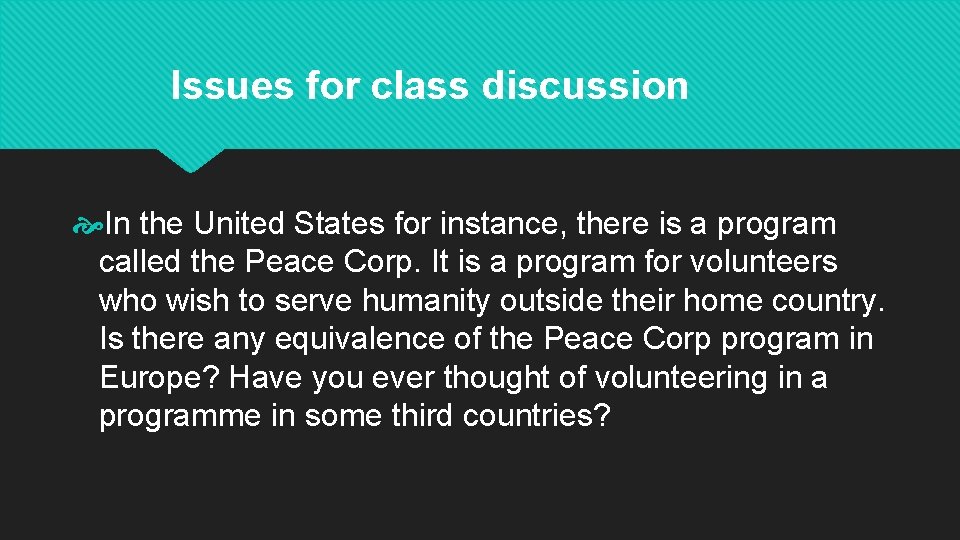 Issues for class discussion

In the United States for instance, there is a program called the Peace Corp. It is a program for volunteers who wish to serve humanity outside their home country. Is there any equivalence of the Peace Corp program in Europe? Have you ever thought of volunteering in a programme in some third countries?